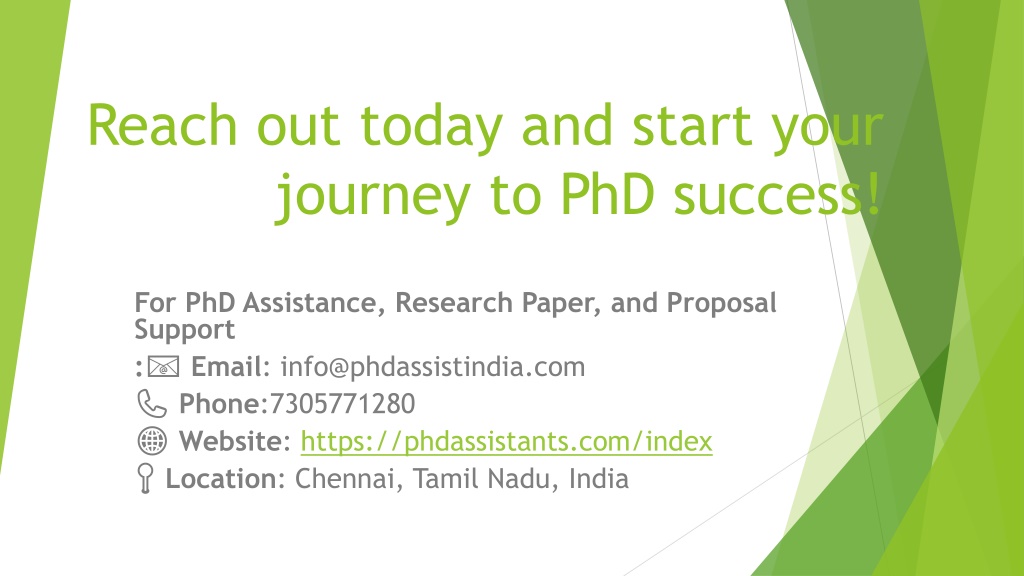 Reach out today and start your journey to PhD success!

For PhD Assistance, Research Paper, and Proposal Support

: Email: info@phdassistindia.com

Phone:7305771280

Website: https://phdassistants.com/index

Location: Chennai, Tamil Nadu, India